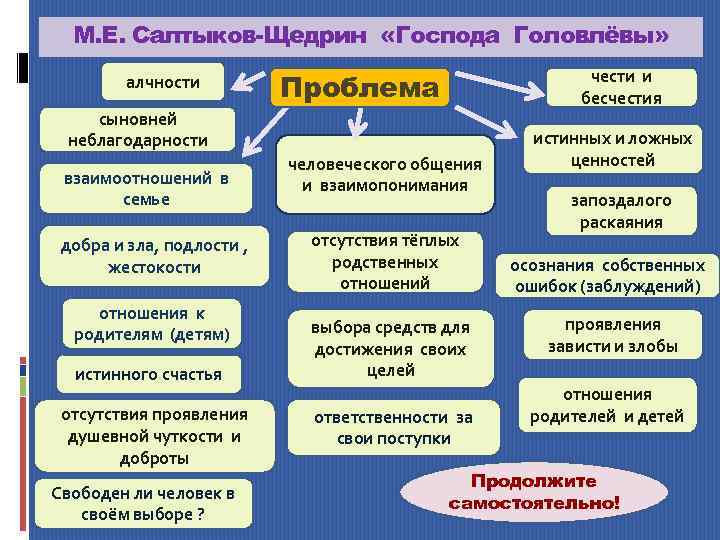 М.Е. Салтыков-Щедрин «Господа Головлёвы»

Проблема

алчности

сыновней неблагодарности

взаимоотношений в семье

добра и зла, подлости , жестокости

отношения к родителям (детям)

истинного счастья

отсутствия проявления душевной чуткости и доброты

Свободен ли человек в своём выборе ?

человеческого общения и взаимопонимания

отсутствия тёплых родственных отношений

выбора средств для достижения своих целей

ответственности за свои поступки

чести и бесчестия

истинных и ложных ценностей

запоздалого раскаяния

осознания собственных ошибок (заблуждений)

проявления зависти и злобы

отношения родителей и детей

Продолжите самостоятельно!